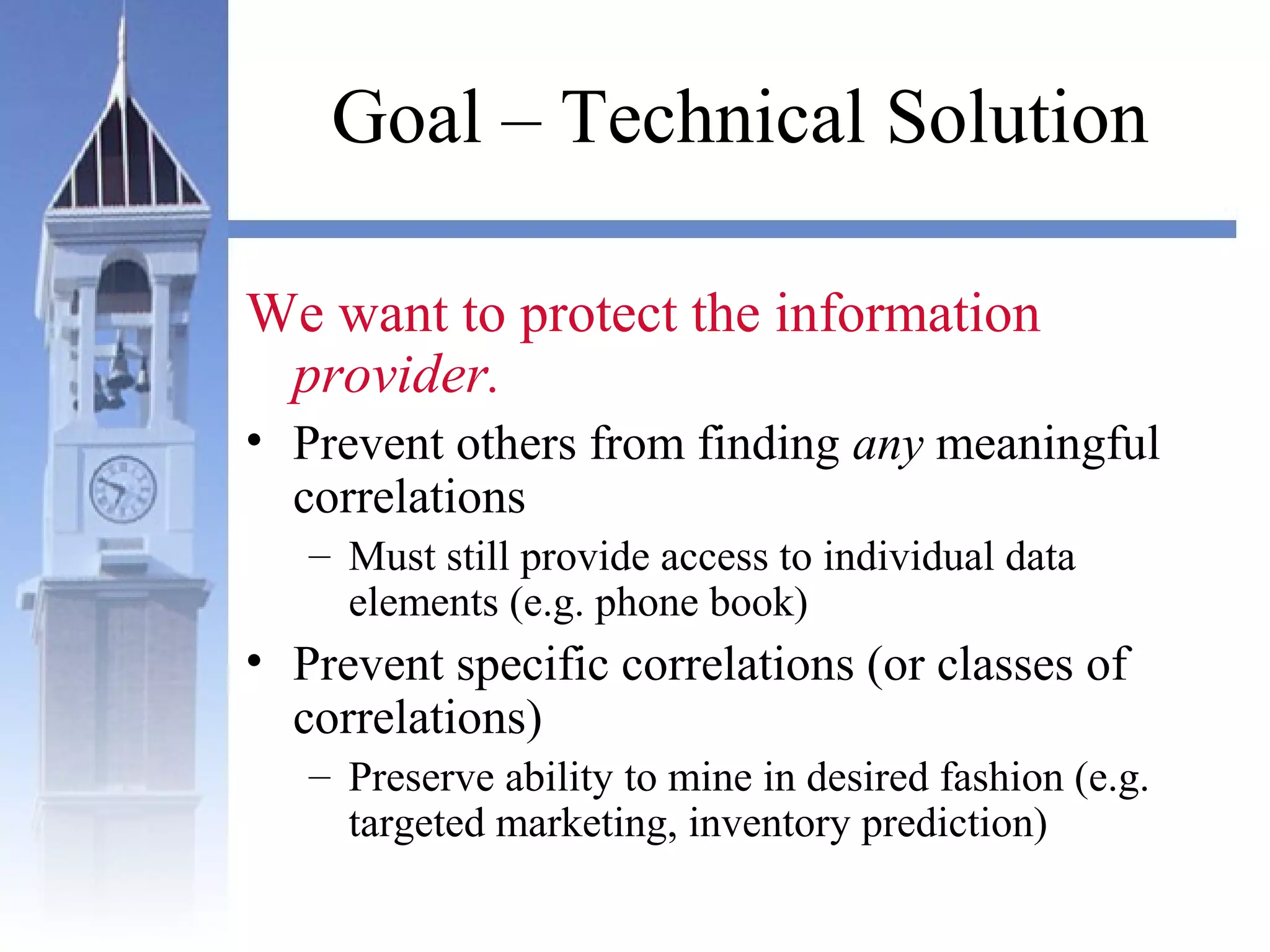 Goal – Technical Solution

We want to protect the information provider.

• Prevent others from finding any meaningful correlations
  – Must still provide access to individual data elements (e.g. phone book)
• Prevent specific correlations (or classes of correlations)
  – Preserve ability to mine in desired fashion (e.g. targeted marketing, inventory prediction)